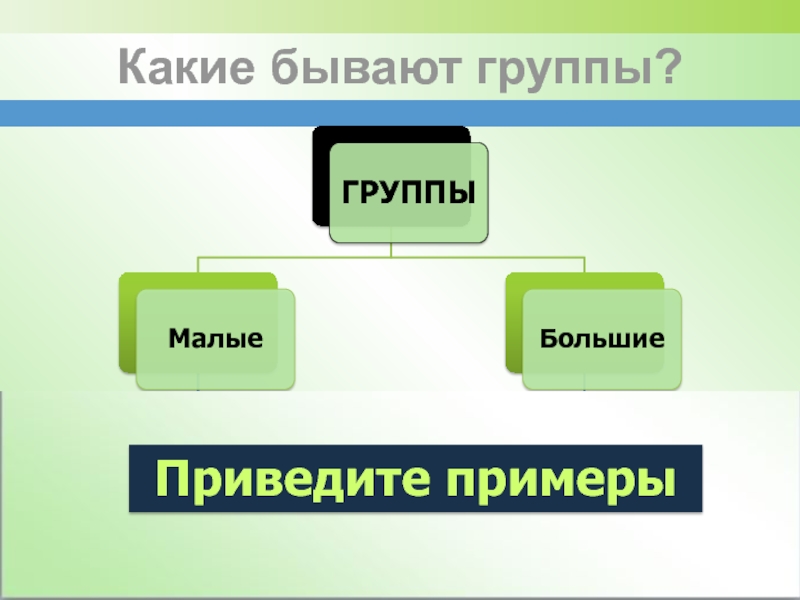 Какие бывают группы?

ГРУППЫ

Малые

Большие

Приведите примеры